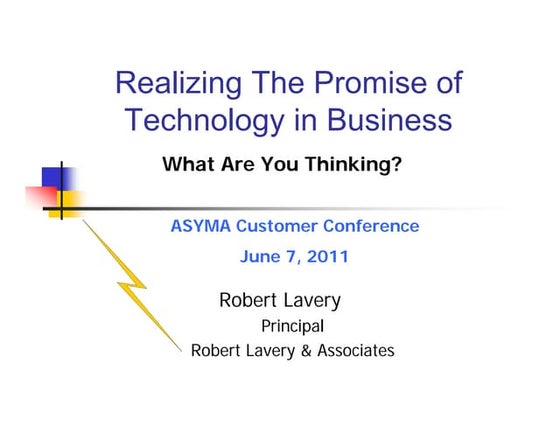 Realizing The Promise of Technology in Business

What Are You Thinking?

ASYMA Customer Conference

June 7, 2011

Robert Lavery

Principal

Robert Lavery & Associates